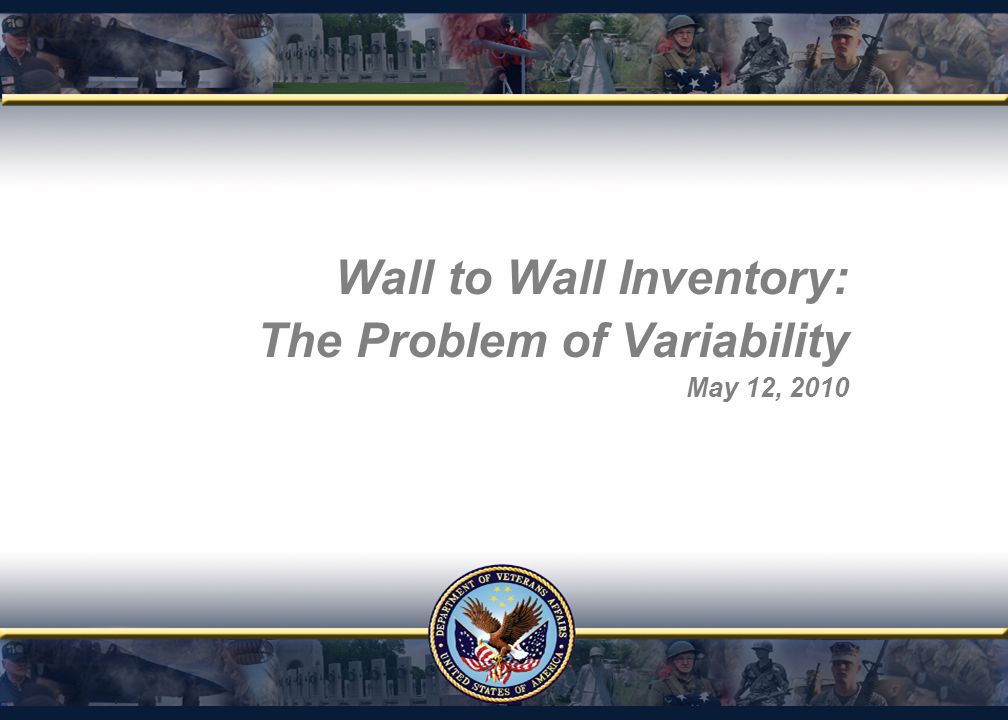 Wall to Wall Inventory:
The Problem of Variability
May 12, 2010

DEPARTMENT OF VETERANS AFFAIRS
UNITED STATES OF AMERICA